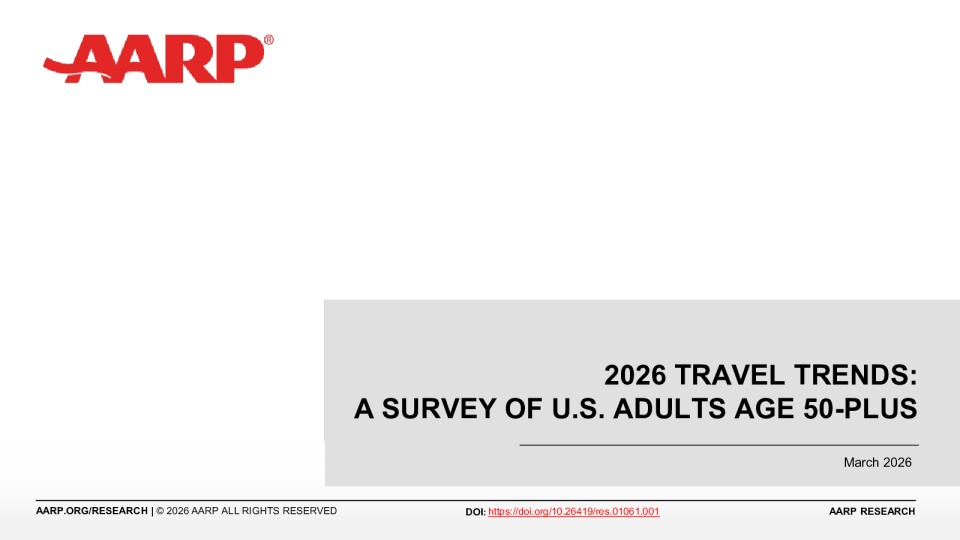 AARP®

2026 TRAVEL TRENDS:
A SURVEY OF U.S. ADULTS AGE 50-PLUS

March 2026

AARP.ORG/RESEARCH | © 2026 AARP ALL RIGHTS RESERVED

DOI: https://doi.org/10.26419/res.01061.001

AARP RESEARCH